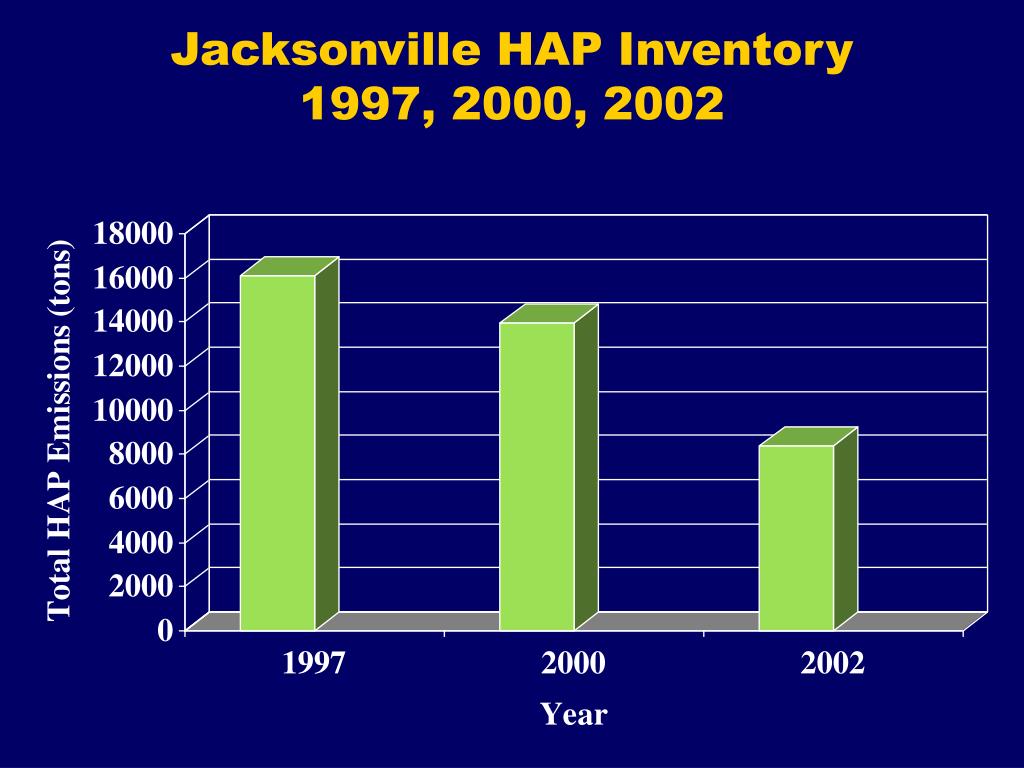 Jacksonville HAP Inventory
1997, 2000, 2002

Total HAP Emissions (tons)

18000
16000
14000
12000
10000
8000
6000
4000
2000
0

1997
2000
2002

Year